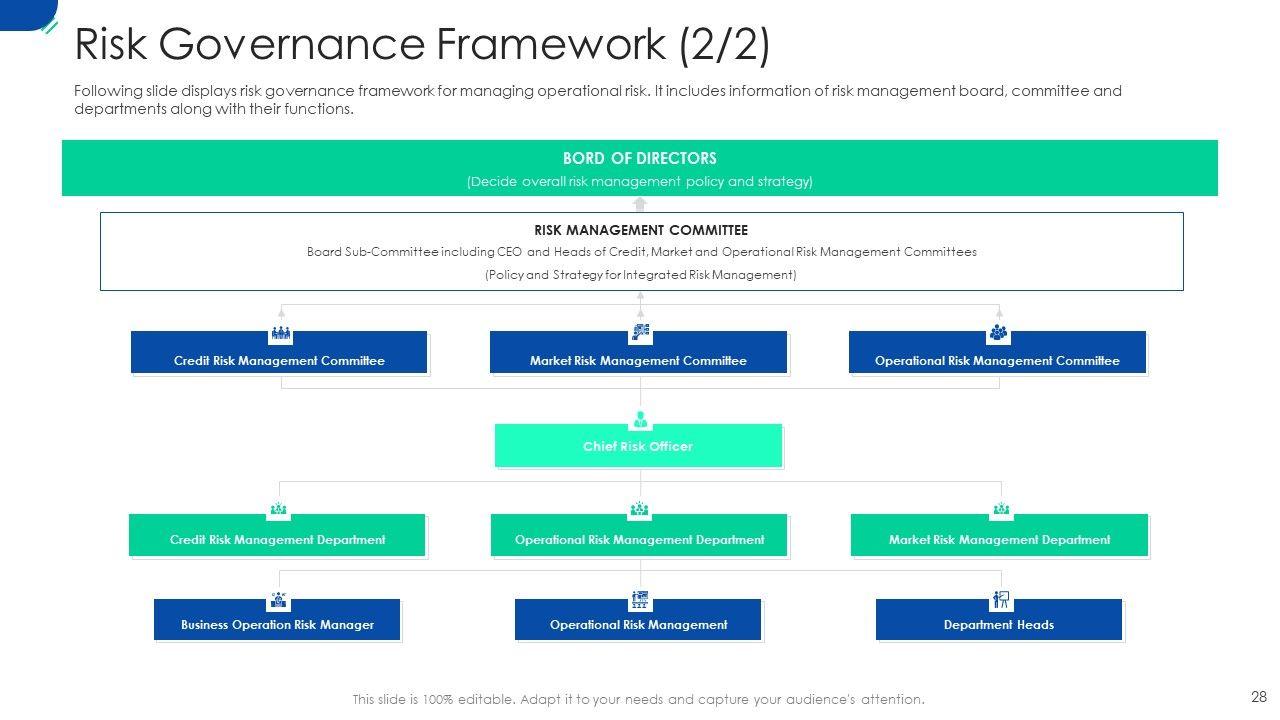 Risk Governance Framework (2/2)

Following slide displays risk governance framework for managing operational risk. It includes information of risk management board, committee and departments along with their functions.

BORD OF DIRECTORS
(Decide overall risk management policy and strategy)

RISK MANAGEMENT COMMITTEE
Board Sub-Committee including CEO and Heads of Credit, Market and Operational Risk Management Committees
(Policy and Strategy for Integrated Risk Management)

Credit Risk Management Committee

Market Risk Management Committee

Operational Risk Management Committee

Chief Risk Officer

Credit Risk Management Department

Operational Risk Management Department

Market Risk Management Department

Business Operation Risk Manager

Operational Risk Management

Department Heads

This slide is 100% editable. Adapt it to your needs and capture your audience's attention.

28